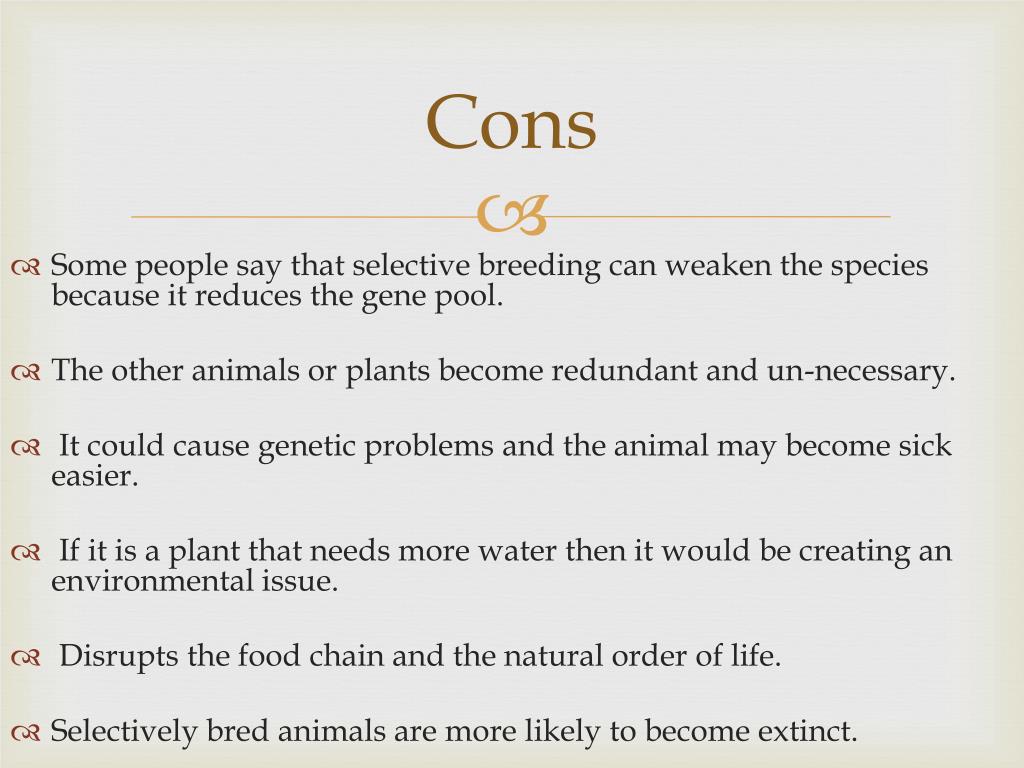 Cons

Some people say that selective breeding can weaken the species because it reduces the gene pool.

The other animals or plants become redundant and un-necessary.

It could cause genetic problems and the animal may become sick easier.

If it is a plant that needs more water then it would be creating an environmental issue.

Disrupts the food chain and the natural order of life.

Selectively bred animals are more likely to become extinct.